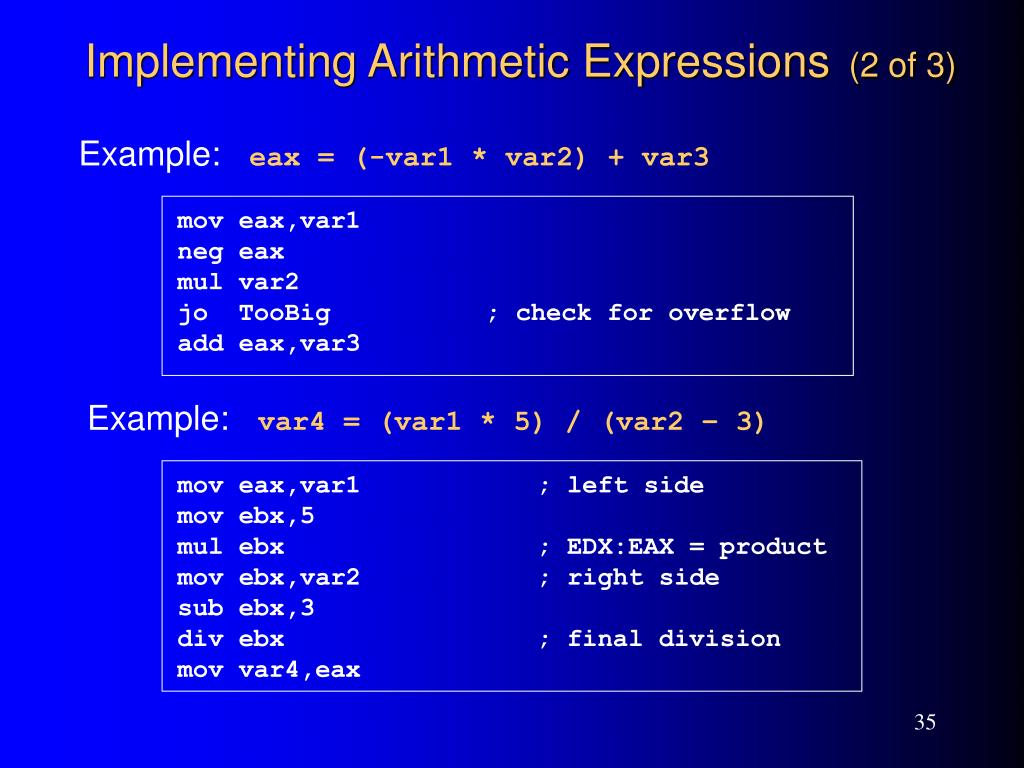 Implementing Arithmetic Expressions (2 of 3)

Example: eax = (-var1 * var2) + var3

mov eax,var1
neg eax
mul var2
jo TooBig ; check for overflow
add eax,var3

Example: var4 = (var1 * 5) / (var2 – 3)

mov eax,var1 ; left side
mov ebx,5
mul ebx ; EDX:EAX = product
mov ebx,var2 ; right side
sub ebx,3
div ebx ; final division
mov var4,eax

35